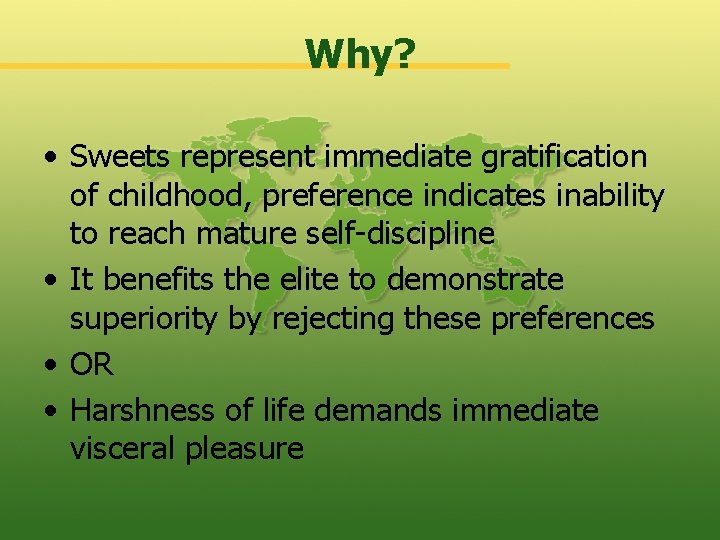 Why?

• Sweets represent immediate gratification of childhood, preference indicates inability to reach mature self-discipline
• It benefits the elite to demonstrate superiority by rejecting these preferences
• OR
• Harshness of life demands immediate visceral pleasure